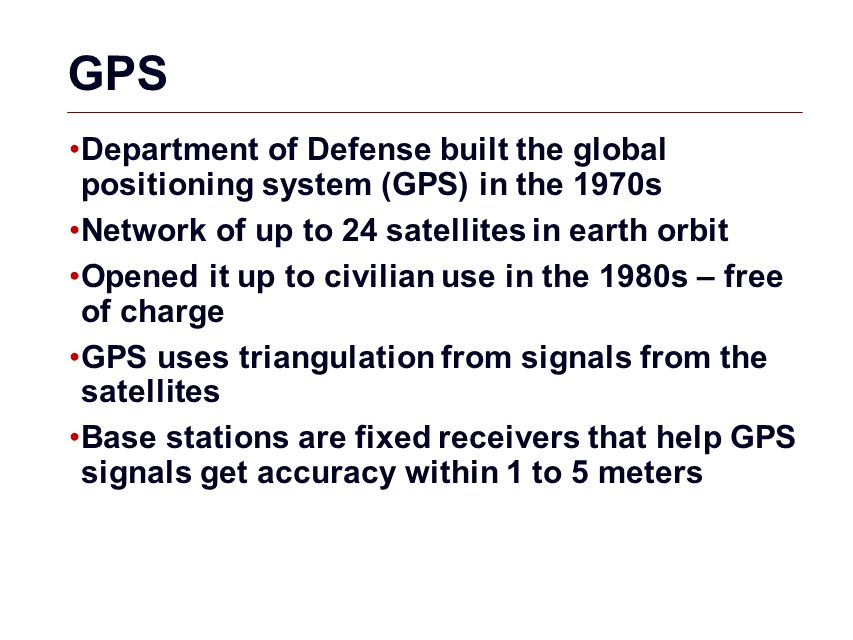 GPS

•Department of Defense built the global positioning system (GPS) in the 1970s

•Network of up to 24 satellites in earth orbit

•Opened it up to civilian use in the 1980s – free of charge

•GPS uses triangulation from signals from the satellites

•Base stations are fixed receivers that help GPS signals get accuracy within 1 to 5 meters